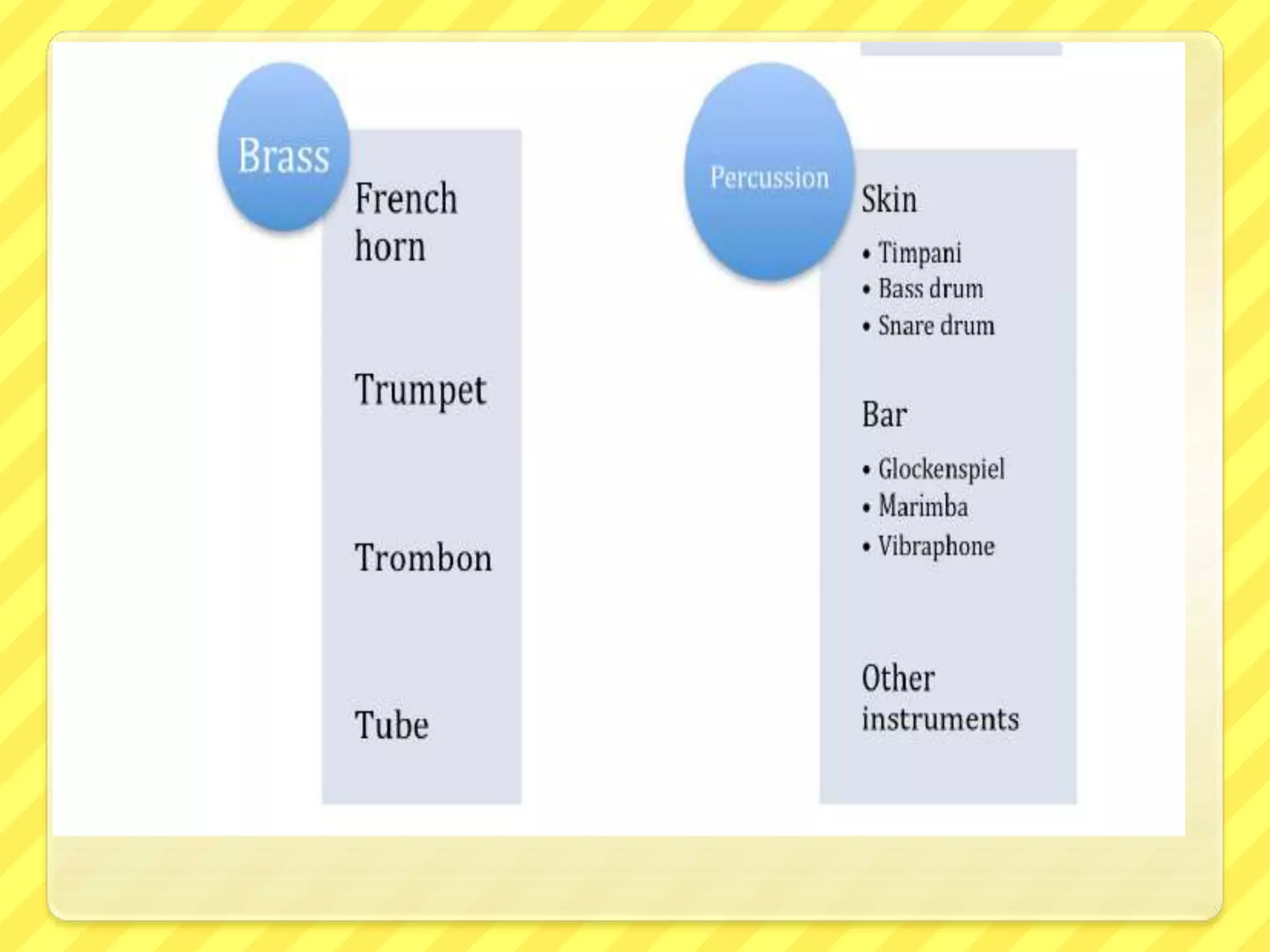 Brass

French horn

Trumpet

Trombon

Tube

Percussion

Skin

• Timpani
• Bass drum
• Snare drum

Bar

• Glockenspiel
• Marimba
• Vibraphone

Other instruments